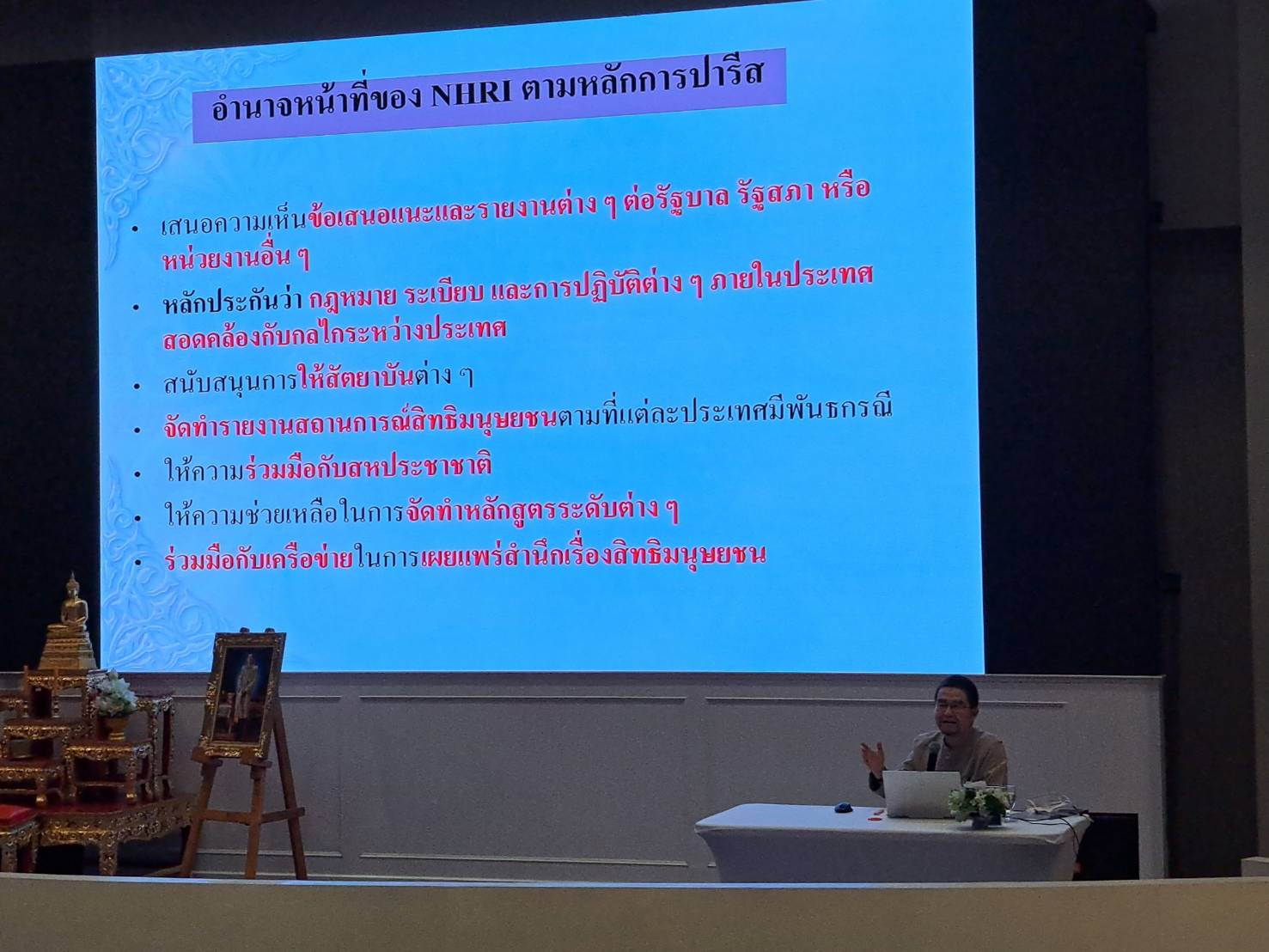 อำนาจหน้าที่ของ NHRI ตามหลักการปารีส

• เสนอความเห็นข้อเสนอแนะและรายงานต่าง ๆ ต่อรัฐบาล รัฐสภา หรือหน่วยงานอื่น ๆ
• หลักประกันว่า กฎหมาย ระเบียบ และการปฏิบัติต่าง ๆ ภายในประเทศสอดคล้องกับกลไกระหว่างประเทศ
• สนับสนุนการให้สัตยาบันต่าง ๆ
• จัดทำรายงานสถานการณ์สิทธิมนุษยชนตามที่แต่ละประเทศมีพันธกรณี
• ให้ความร่วมมือกับสหประชาชาติ
• ให้ความช่วยเหลือในการจัดทำหลักสูตรระดับต่าง ๆ
• ร่วมมือกับเครือข่ายในการเผยแพร่สำนึกเรื่องสิทธิมนุษยชน